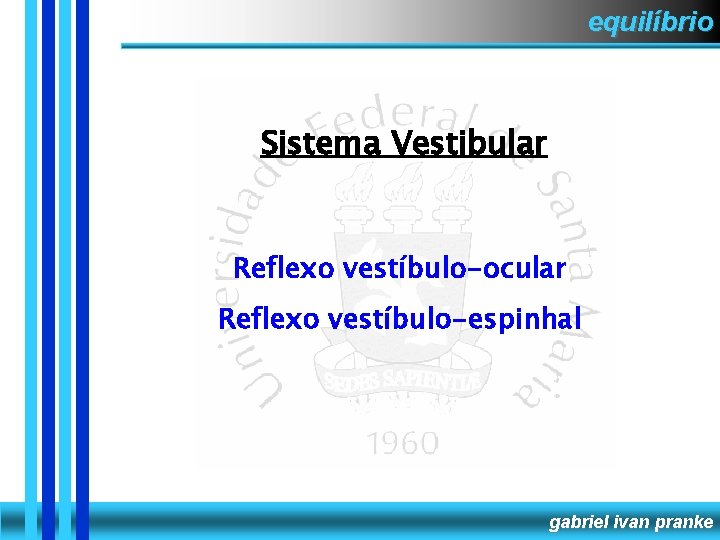 equilíbrio

Sistema Vestibular

Reflexo vestíbulo-ocular
Reflexo vestíbulo-espinhal

Universidade Federal de Santa Maria
SEDES SAPIENTIÆ
1960

gabriel ivan pranke